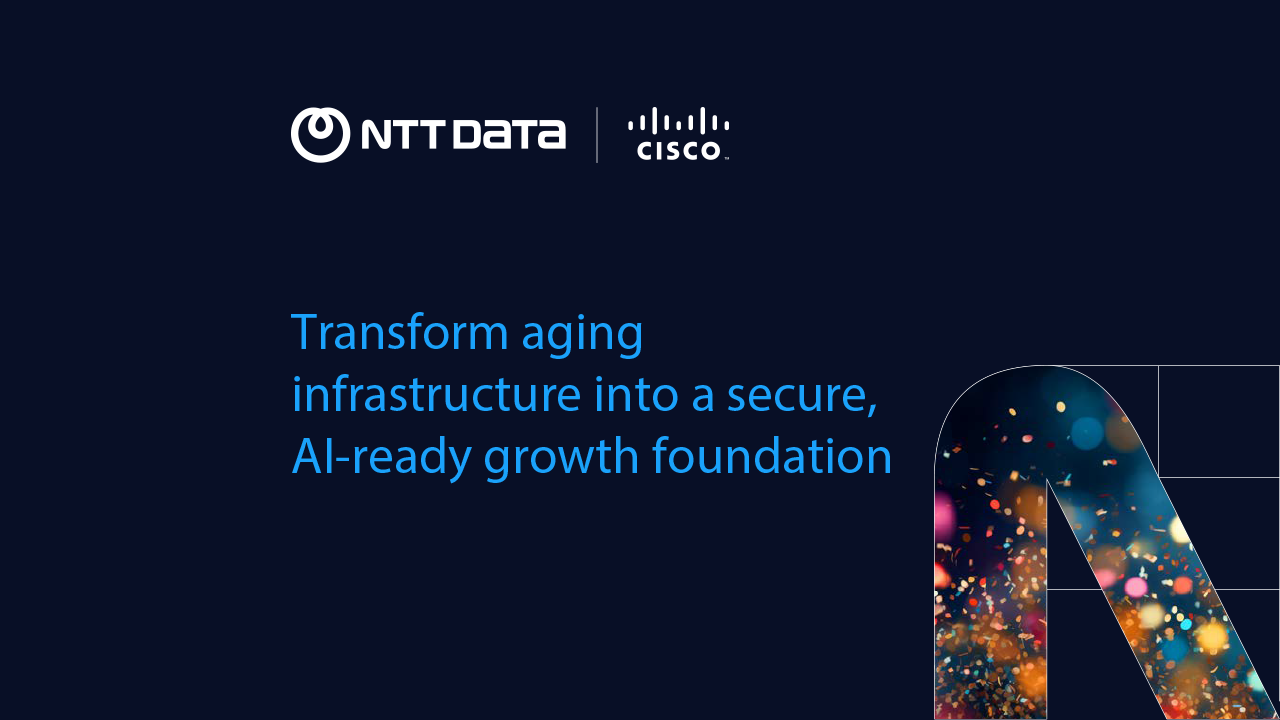 NTT DATA

CISCO

Transform aging infrastructure into a secure, AI-ready growth foundation